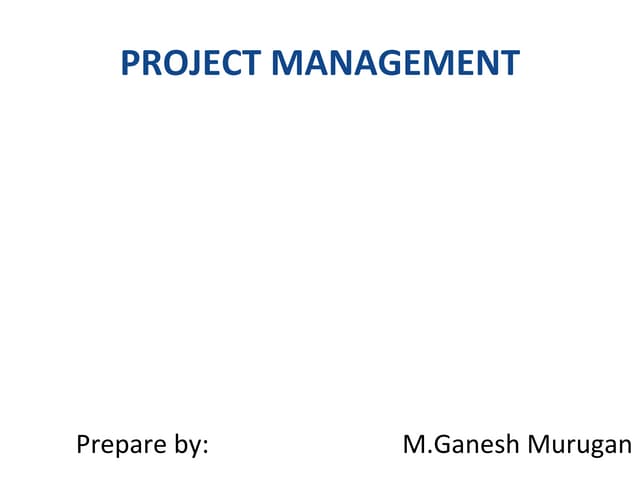 PROJECT MANAGEMENT

Prepare by: M.Ganesh Murugan